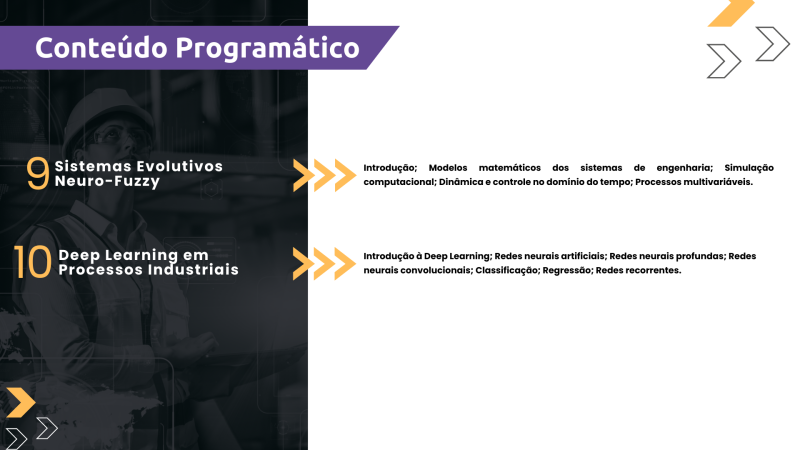 Conteúdo Programático

9 Sistemas Evolutivos Neuro-Fuzzy

Introdução; Modelos matemáticos dos sistemas de engenharia; Simulação computacional; Dinâmica e controle no domínio do tempo; Processos multivariáveis.

10 Deep Learning em Processos Industriais

Introdução à Deep Learning; Redes neurais artificiais; Redes neurais profundas; Redes neurais convolucionais; Classificação; Regressão; Redes recorrentes.